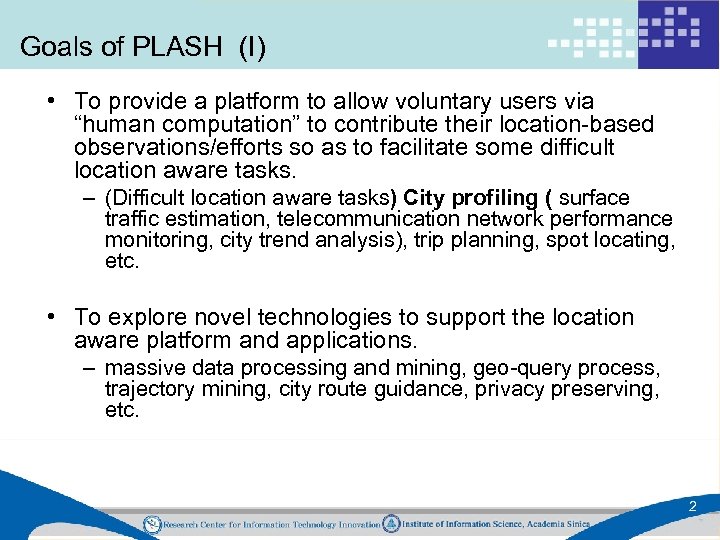 Goals of PLASH (I)

• To provide a platform to allow voluntary users via “human computation” to contribute their location-based observations/efforts so as to facilitate some difficult location aware tasks.

– (Difficult location aware tasks) City profiling ( surface traffic estimation, telecommunication network performance monitoring, city trend analysis), trip planning, spot locating, etc.

• To explore novel technologies to support the location aware platform and applications.

– massive data processing and mining, geo-query process, trajectory mining, city route guidance, privacy preserving, etc.

2

Research Center for Information Technology Innovation Institute of Information Science, Academia Sinica